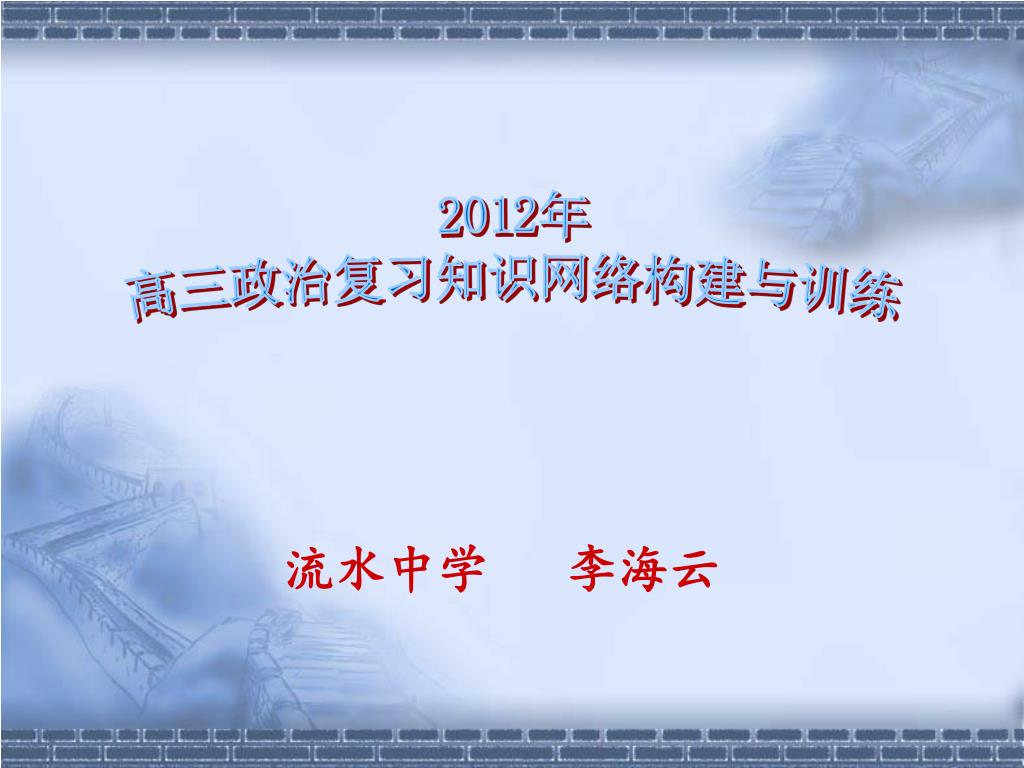 2012年
高三政治复习知识网络构建与训练

流水中学　李海云